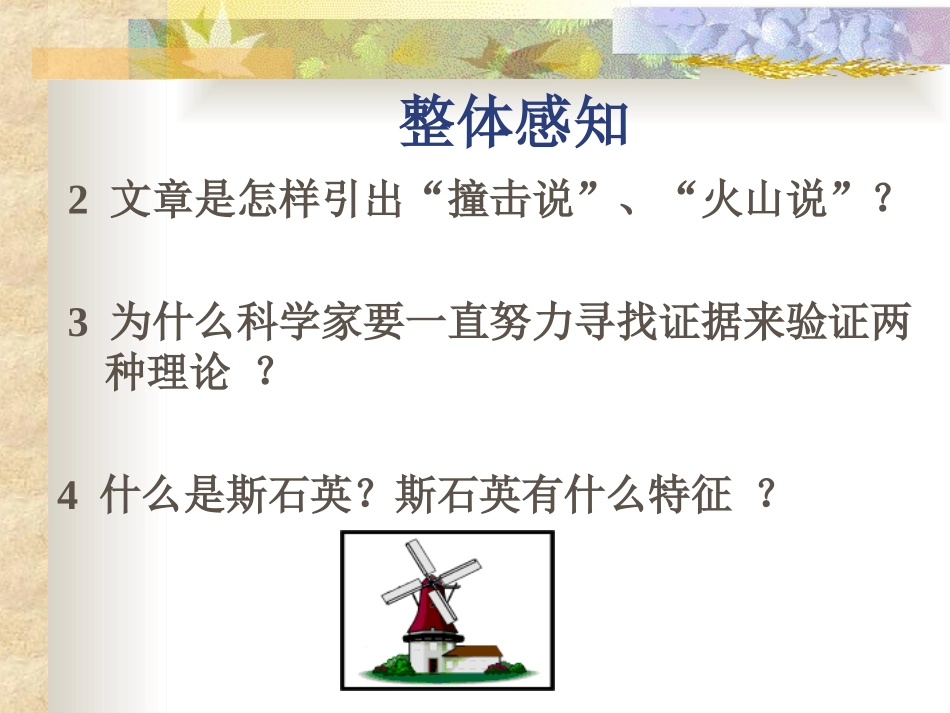 整体感知

2 文章是怎样引出“撞击说”、“火山说”?

3 为什么科学家要一直努力寻找证据来验证两种理论 ?

4 什么是斯石英?斯石英有什么特征 ?